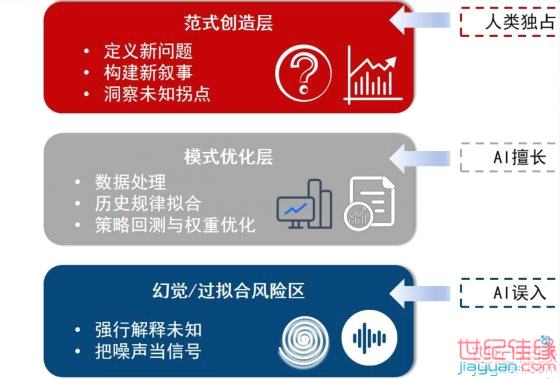 范式创造层

• 定义新问题
• 构建新叙事
• 洞察未知拐点

人类独占

模式优化层

• 数据处理
• 历史规律拟合
• 策略回测与权重优化

AI擅长

幻觉/过拟合风险区

• 强行解释未知
• 把噪声当信号

AI误入

世纪佳缘
jiayuan.com